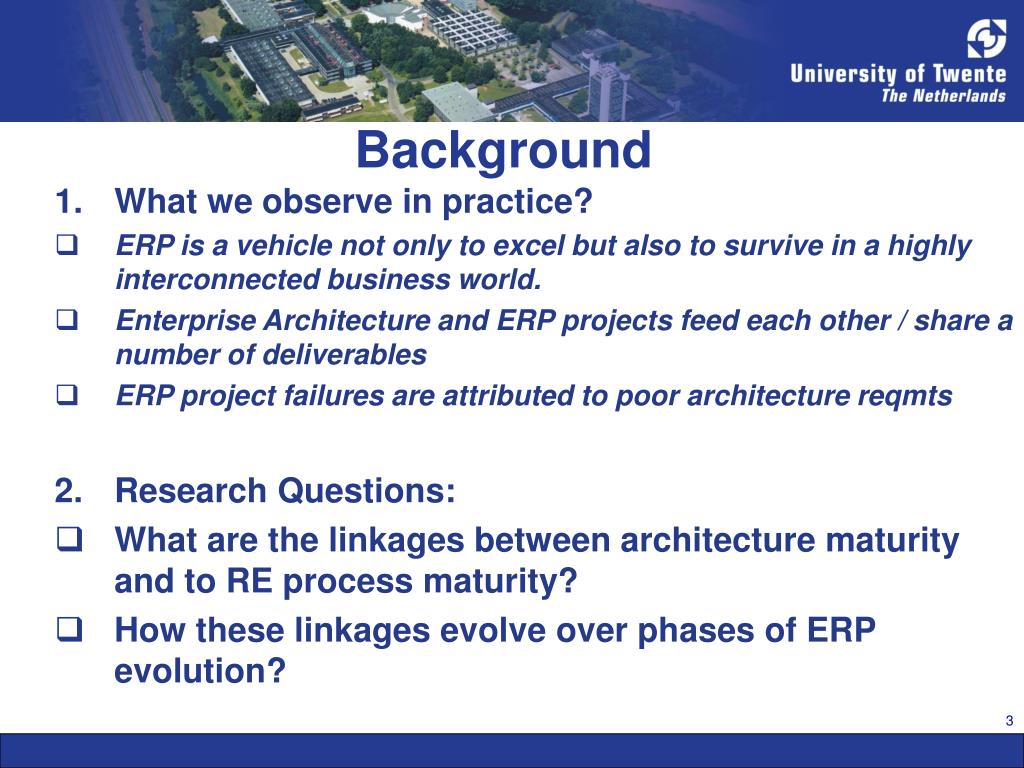 University of Twente
The Netherlands

Background

1. What we observe in practice?

❑ ERP is a vehicle not only to excel but also to survive in a highly interconnected business world.

❑ Enterprise Architecture and ERP projects feed each other / share a number of deliverables

❑ ERP project failures are attributed to poor architecture reqmts

2. Research Questions:

❑ What are the linkages between architecture maturity and to RE process maturity?

❑ How these linkages evolve over phases of ERP evolution?

3